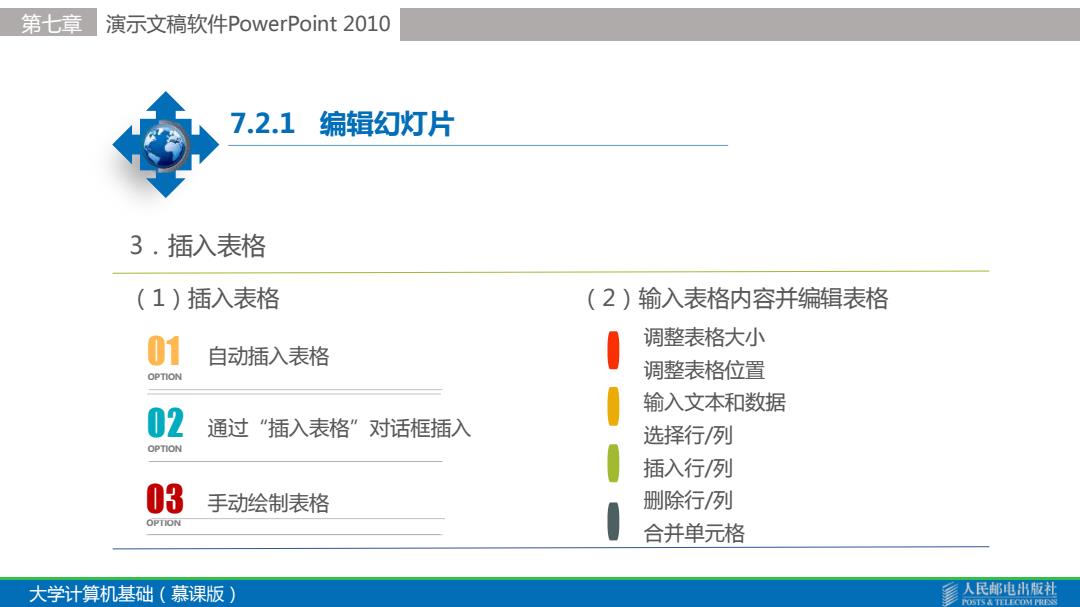 第七章 演示文稿软件PowerPoint 2010

7.2.1 编辑幻灯片

3．插入表格

（1）插入表格

01 OPTION 自动插入表格

02 OPTION 通过“插入表格”对话框插入

03 OPTION 手动绘制表格

（2）输入表格内容并编辑表格

调整表格大小
调整表格位置
输入文本和数据
选择行/列
插入行/列
删除行/列
合并单元格

大学计算机基础（慕课版）

人民邮电出版社 POSTS & TELECOM PRESS